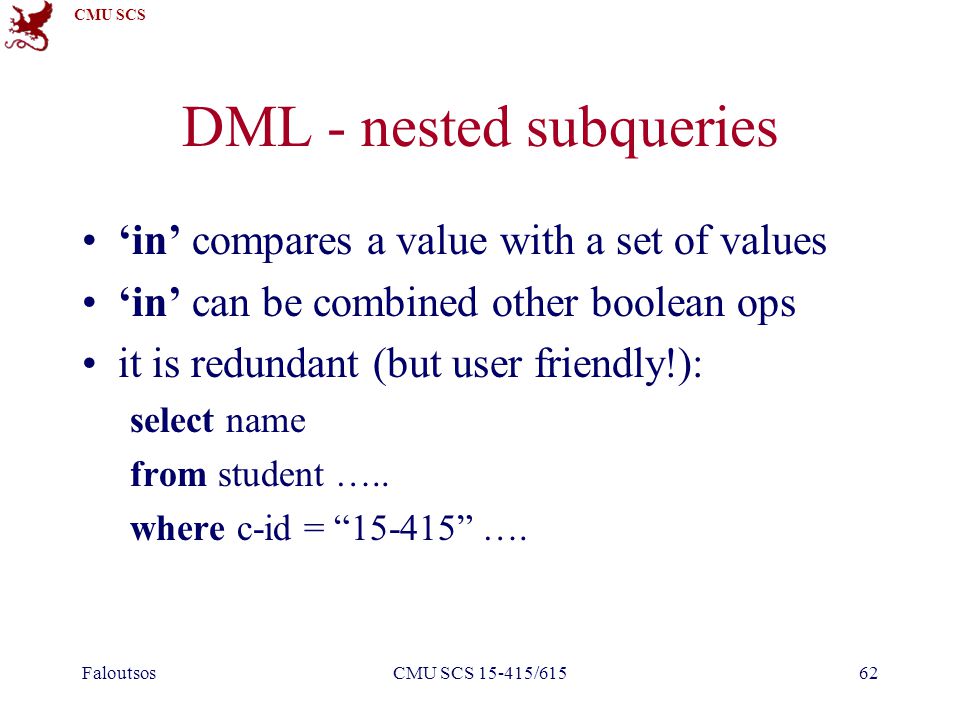 CMU SCS

DML - nested subqueries

• ‘in’ compares a value with a set of values
• ‘in’ can be combined other boolean ops
• it is redundant (but user friendly!):

select name
from student …..
where c-id = “15-415” ….

Faloutsos CMU SCS 15-415/615 62